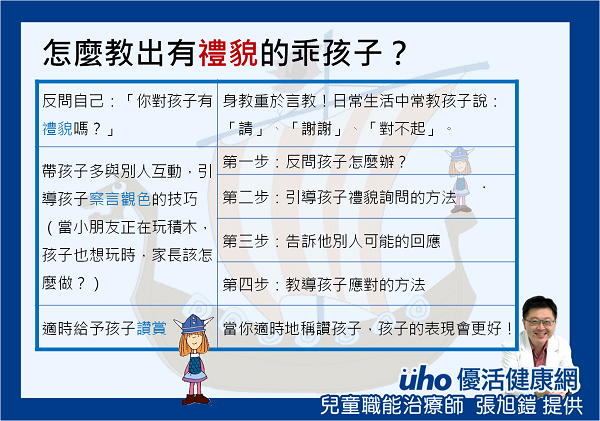 怎麼教出有禮貌的乖孩子？

| 反問自己：「你對孩子有禮貌嗎？」 | 身教重於言教！日常生活中常教孩子說：「請」、「謝謝」、「對不起」。 |
|---|---|
| 帶孩子多與別人互動，引導孩子察言觀色的技巧（當小朋友正在玩積木，孩子也想玩時，家長該怎麼做？） | 第一步：反問孩子怎麼辦？ |
| | 第二步：引導孩子禮貌詢問的方法 |
| | 第三步：告訴他別人可能的回應 |
| | 第四步：教導孩子應對的方法 |
| 適時給予孩子讚賞 | 當你適時地稱讚孩子，孩子的表現會更好！ |

uho 優活健康網
兒童職能治療師 張旭鎧 提供